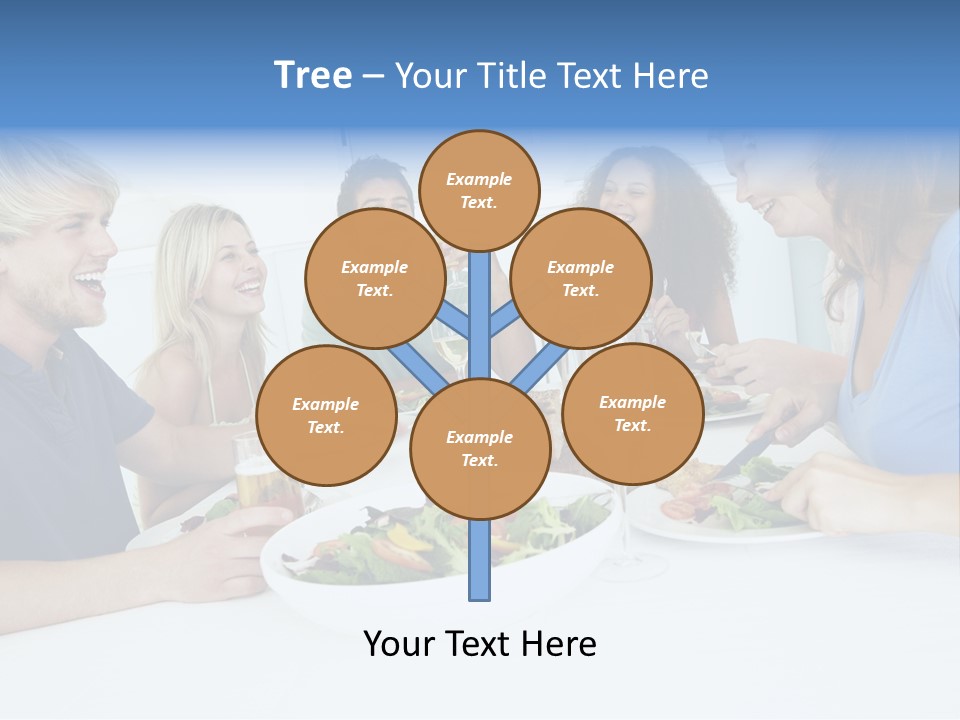 Tree – Your Title Text Here

Example Text.

Example Text.

Example Text.

Example Text.

Example Text.

Example Text.

Your Text Here